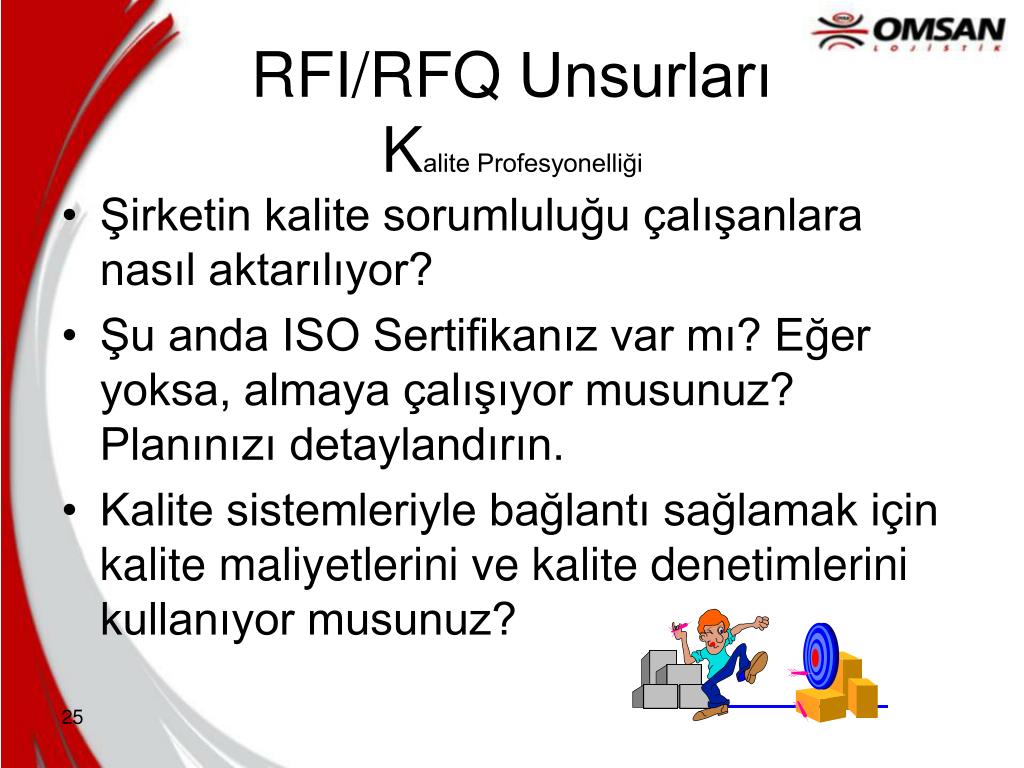 OMSAN
LOJİSTİK

RFI/RFQ Unsurları
Kalite Profesyonelliği

• Şirketin kalite sorumluluğu çalışanlara nasıl aktarılıyor?
• Şu anda ISO Sertifikanız var mı? Eğer yoksa, almaya çalışıyor musunuz? Planınızı detaylandırın.
• Kalite sistemleriyle bağlantı sağlamak için kalite maliyetlerini ve kalite denetimlerini kullanıyor musunuz?

25